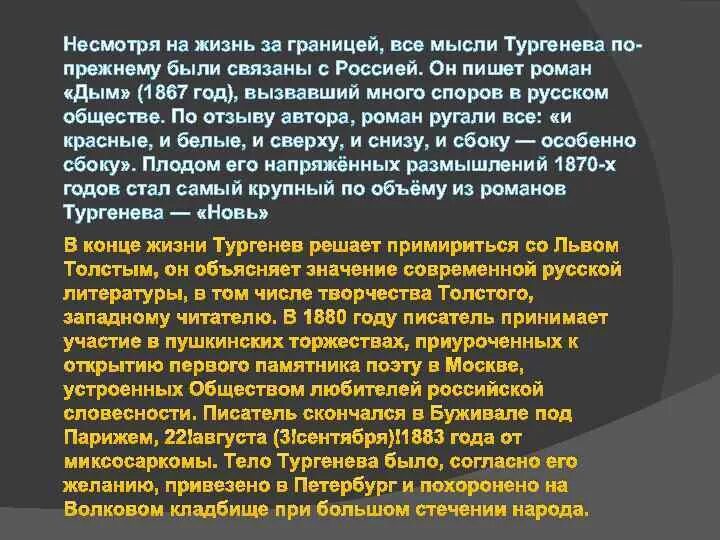 Несмотря на жизнь за границей, все мысли Тургенева по-прежнему были связаны с Россией. Он пишет роман «Дым» (1867 год), вызвавший много споров в русском обществе. По отзыву автора, роман ругали все: «и красные, и белые, и сверху, и снизу, и сбоку — особенно сбоку». Плодом его напряжённых размышлений 1870-х годов стал самый крупный по объёму из романов Тургенева — «Новь»

В конце жизни Тургенев решает примириться со Львом Толстым, он объясняет значение современной русской литературы, в том числе творчества Толстого, западному читателю. В 1880 году писатель принимает участие в пушкинских торжествах, приуроченных к открытию первого памятника поэту в Москве, устроенных Обществом любителей российской словесности. Писатель скончался в Буживале под Парижем, 22!августа (3!сентября)!1883 года от миксосаркомы. Тело Тургенева было, согласно его желанию, привезено в Петербург и похоронено на Волковом кладбище при большом стечении народа.